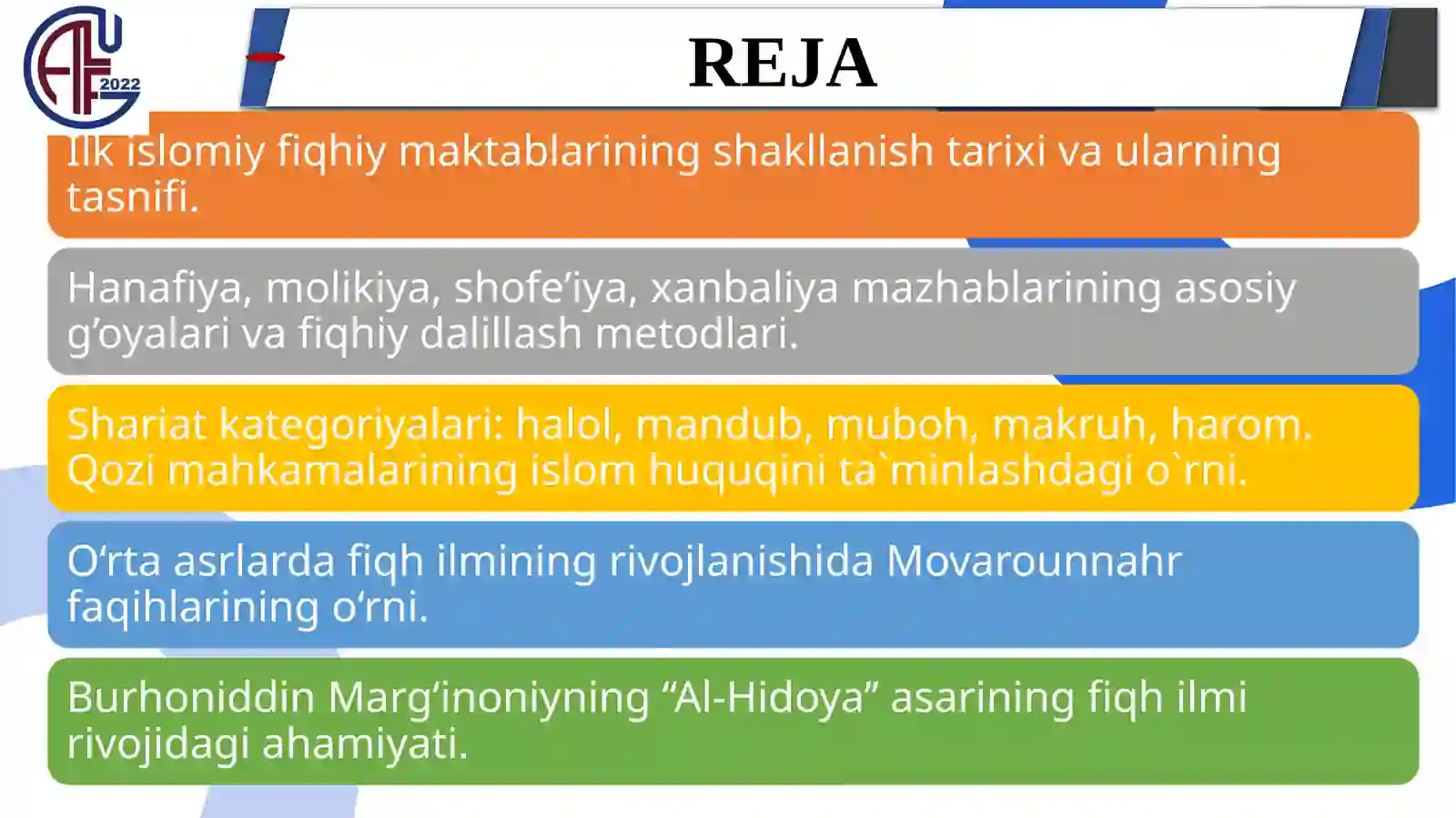 2022

REJA

Ilk islomiy fiqhiy maktablarining shakllanish tarixi va ularning tasnifi.

Hanafiya, molikiya, shofe’iya, xanbaliya mazhablarining asosiy g’oyalari va fiqhiy dalillash metodlari.

Shariat kategoriyalari: halol, mandub, muboh, makruh, harom. Qozi mahkamalarining islom huquqini ta`minlashdagi o`rni.

O‘rta asrlarda fiqh ilmining rivojlanishida Movarounnahr faqihlarining o‘rni.

Burhoniddin Marg‘inoniyning “Al-Hidoya” asarining fiqh ilmi rivojidagi ahamiyati.